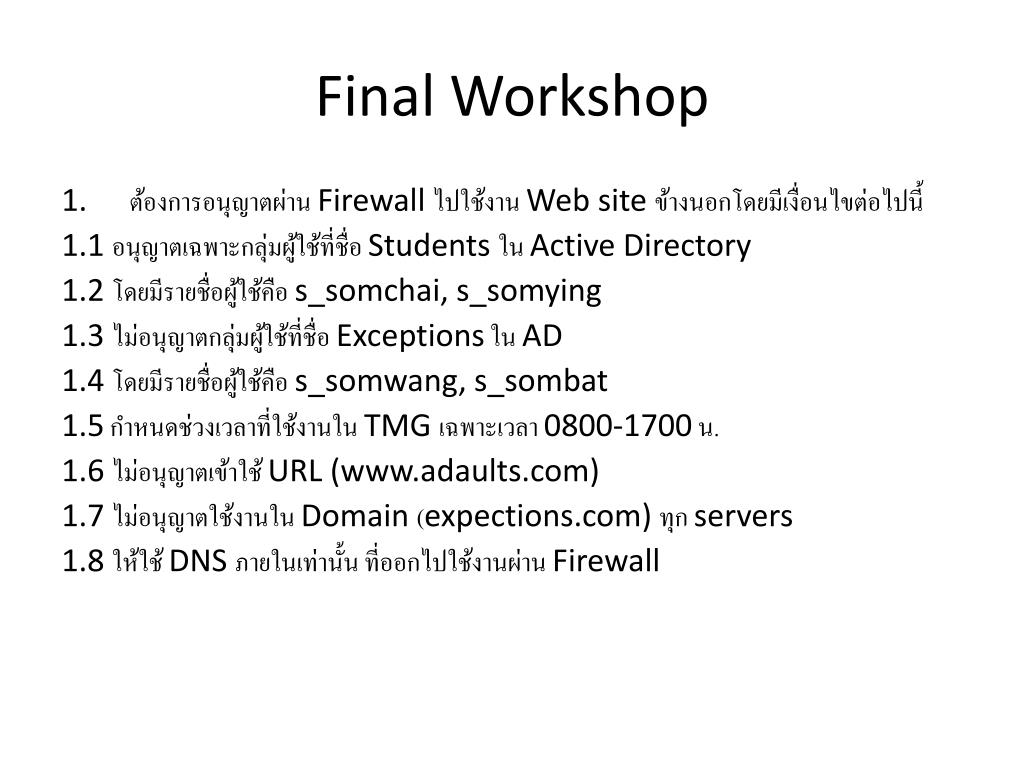 Final Workshop

1. ต้องการอนุญาตผ่าน Firewall ไปใช้งาน Web site ข้างนอกโดยมีเงื่อนไขต่อไปนี้

1.1 อนุญาตเฉพาะกลุ่มผู้ใช้ที่ชื่อ Students ใน Active Directory

1.2 โดยมีรายชื่อผู้ใช้คือ s_somchai, s_somying

1.3 ไม่อนุญาตกลุ่มผู้ใช้ที่ชื่อ Exceptions ใน AD

1.4 โดยมีรายชื่อผู้ใช้คือ s_somwang, s_sombat

1.5 กำหนดช่วงเวลาที่ใช้งานใน TMG เฉพาะเวลา 0800-1700 น.

1.6 ไม่อนุญาตเข้าใช้ URL (www.adaults.com)

1.7 ไม่อนุญาตใช้งานใน Domain (expections.com) ทุก servers

1.8 ให้ใช้ DNS ภายในเท่านั้น ที่ออกไปใช้งานผ่าน Firewall